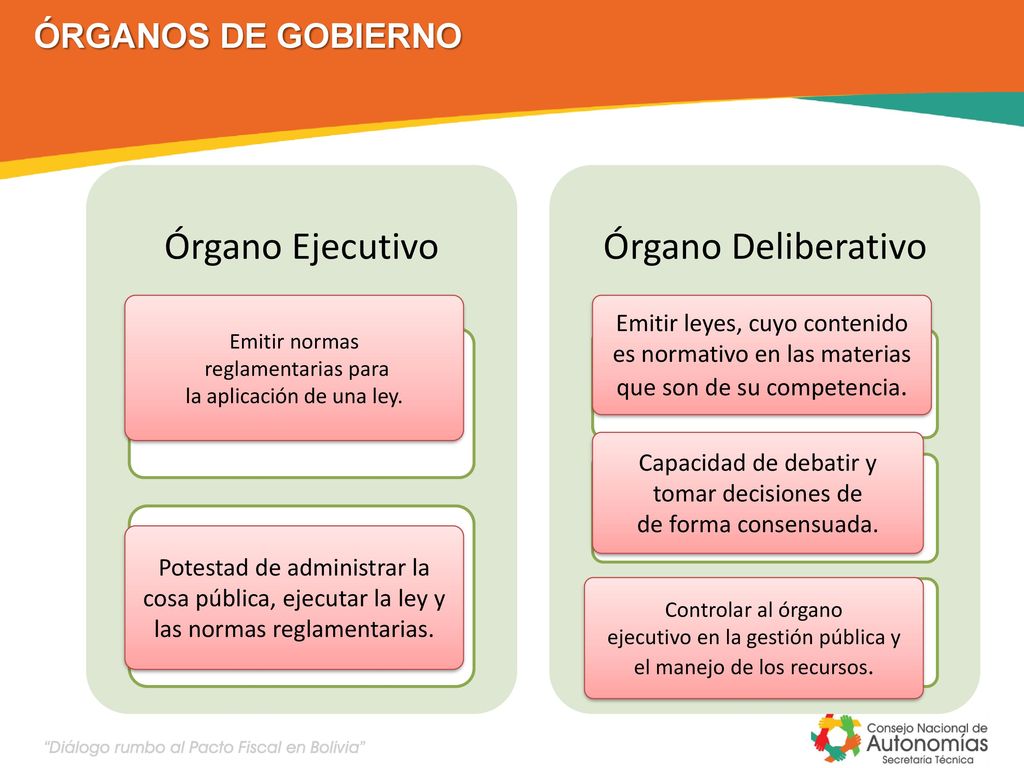 ÓRGANOS DE GOBIERNO

Órgano Ejecutivo

Emitir normas reglamentarias para la aplicación de una ley.

Potestad de administrar la cosa pública, ejecutar la ley y las normas reglamentarias.

Órgano Deliberativo

Emitir leyes, cuyo contenido es normativo en las materias que son de su competencia.

Capacidad de debatir y tomar decisiones de de forma consensuada.

Controlar al órgano ejecutivo en la gestión pública y el manejo de los recursos.

"Diálogo rumbo al Pacto Fiscal en Bolivia"

Consejo Nacional de Autonomías Secretaría Técnica